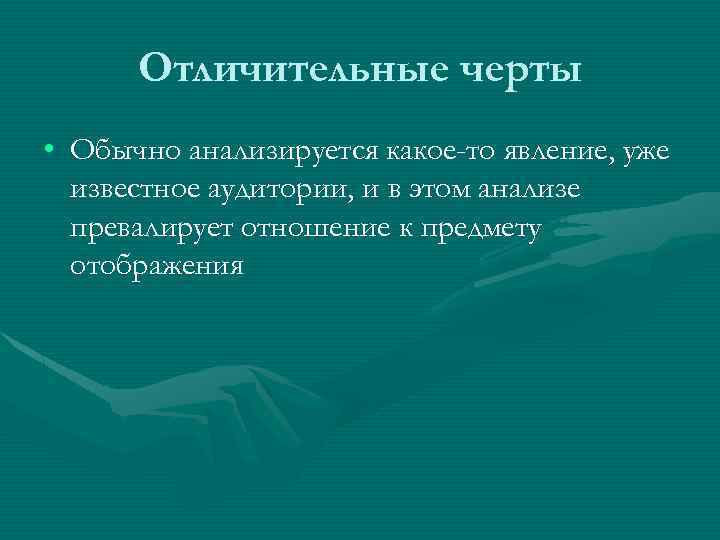 Отличительные черты

• Обычно анализируется какое-то явление, уже известное аудитории, и в этом анализе превалирует отношение к предмету отображения